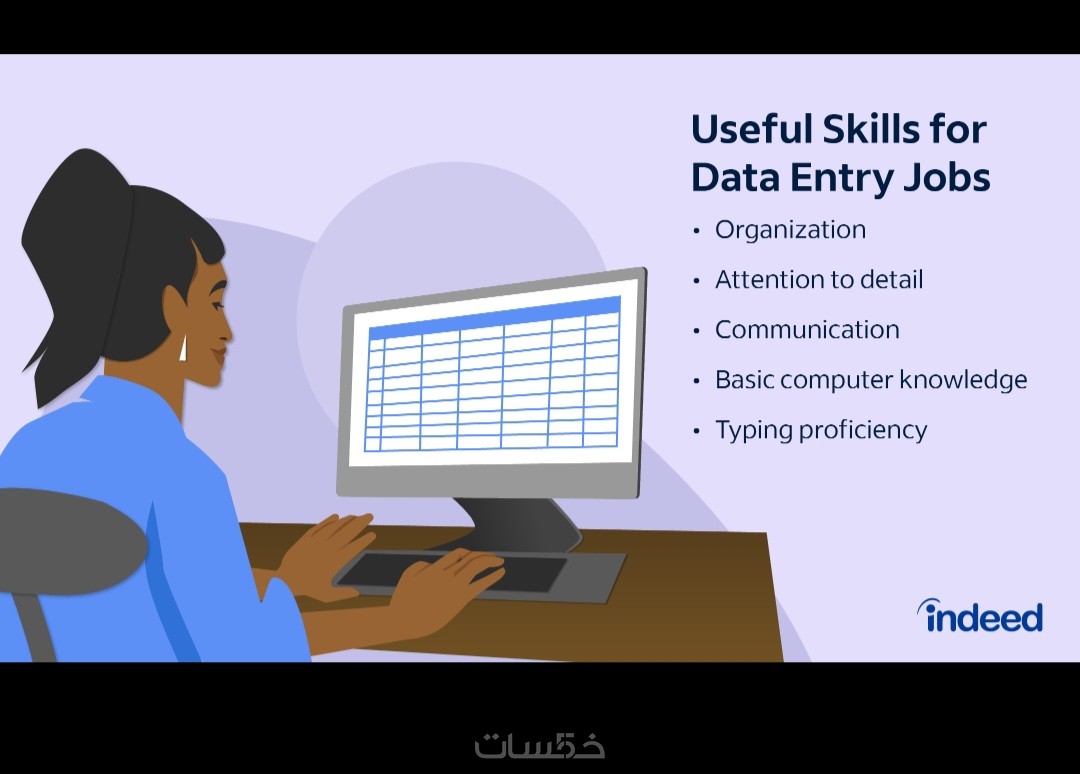 Useful Skills for Data Entry Jobs

• Organization
• Attention to detail
• Communication
• Basic computer knowledge
• Typing proficiency

indeed

خمسات